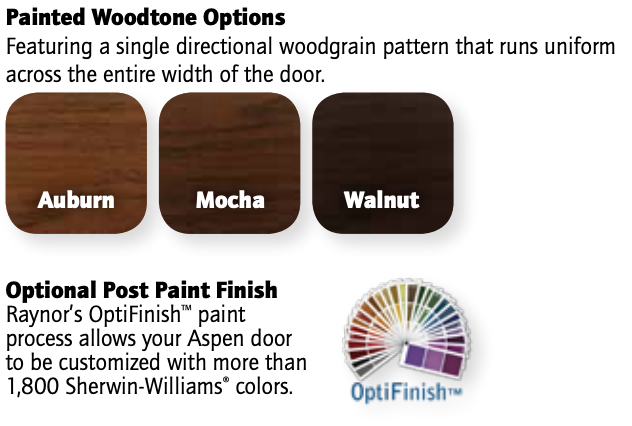 Painted Woodtone Options
Featuring a single directional woodgrain pattern that runs uniform across the entire width of the door.

Auburn

Mocha

Walnut

Optional Post Paint Finish
Raynor's OptiFinish™ paint process allows your Aspen door to be customized with more than 1,800 Sherwin-Williams® colors.

OptiFinish™